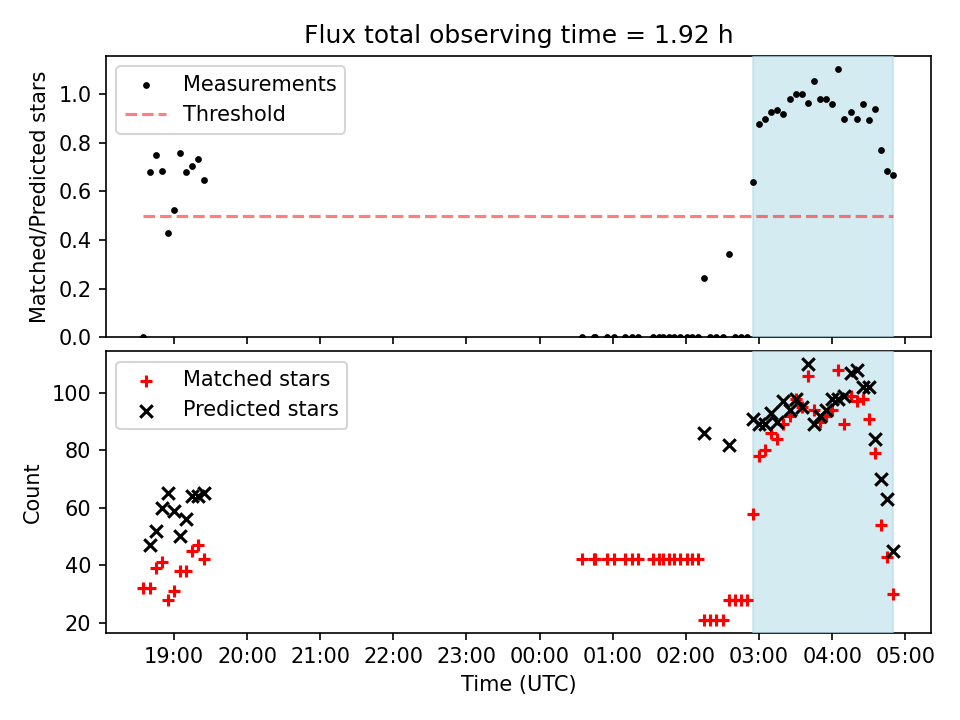 Flux total observing time = 1.92 h

Measurements
Threshold

Matched/Predicted stars

1.0
0.8
0.6
0.4
0.2
0.0

Matched stars
Predicted stars

Count

100
80
60
40
20

19:00 20:00 21:00 22:00 23:00 00:00 01:00 02:00 03:00 04:00 05:00

Time (UTC)